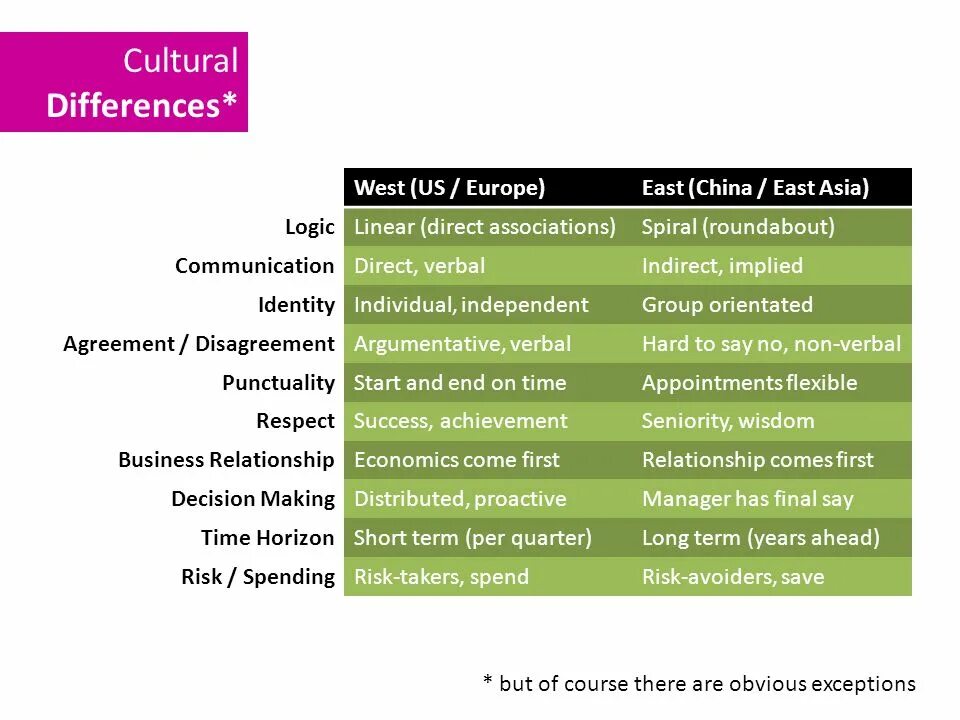 Cultural
Differences*

| | West (US / Europe) | East (China / East Asia) |
|---|---|---|
| Logic | Linear (direct associations) | Spiral (roundabout) |
| Communication | Direct, verbal | Indirect, implied |
| Identity | Individual, independent | Group orientated |
| Agreement / Disagreement | Argumentative, verbal | Hard to say no, non-verbal |
| Punctuality | Start and end on time | Appointments flexible |
| Respect | Success, achievement | Seniority, wisdom |
| Business Relationship | Economics come first | Relationship comes first |
| Decision Making | Distributed, proactive | Manager has final say |
| Time Horizon | Short term (per quarter) | Long term (years ahead) |
| Risk / Spending | Risk-takers, spend | Risk-avoiders, save |

* but of course there are obvious exceptions